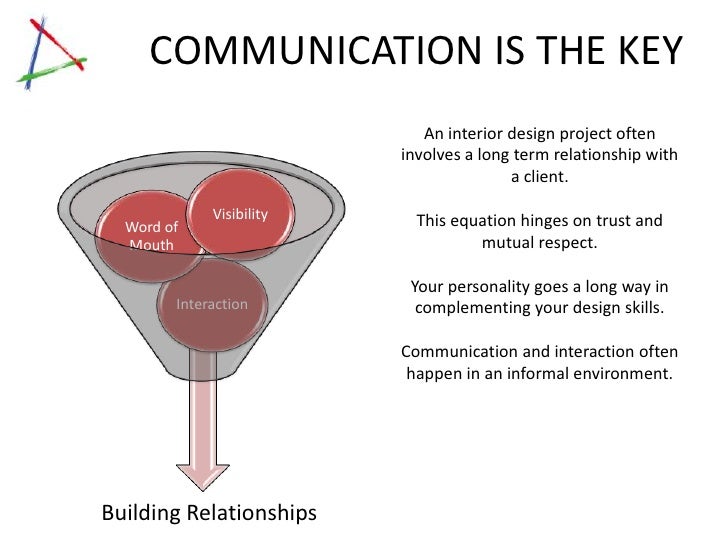 COMMUNICATION IS THE KEY

Word of Mouth

Visibility

Interaction

Building Relationships

An interior design project often involves a long term relationship with a client.

This equation hinges on trust and mutual respect.

Your personality goes a long way in complementing your design skills.

Communication and interaction often happen in an informal environment.